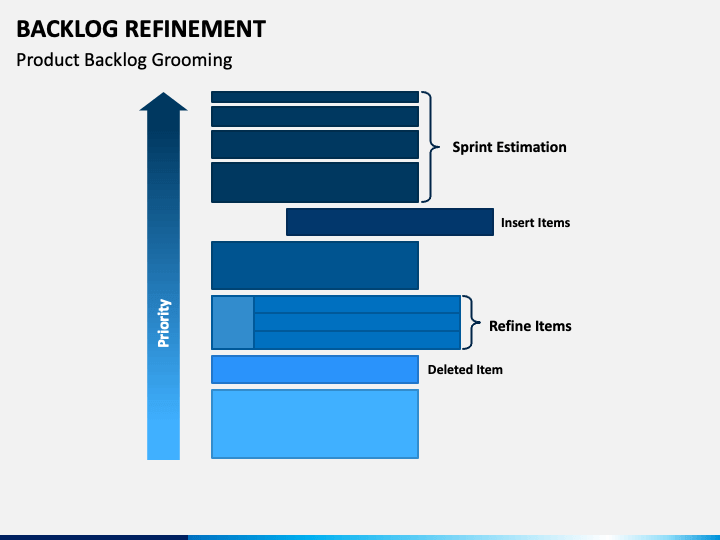 BACKLOG REFINEMENT

Product Backlog Grooming

Priority

Sprint Estimation

Insert Items

Refine Items

Deleted Item